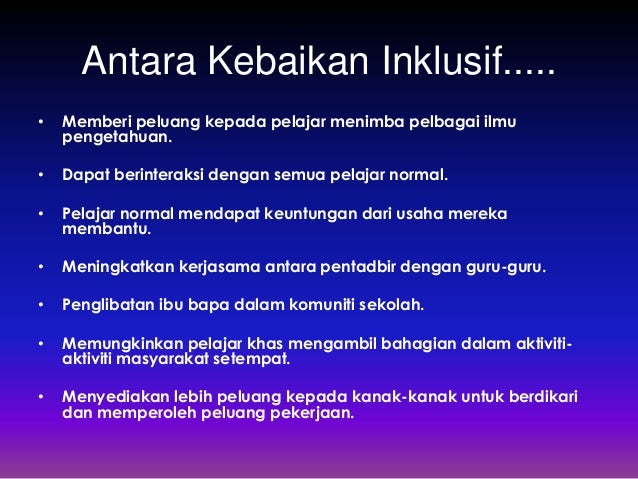 Antara Kebaikan Inklusif.....

• Memberi peluang kepada pelajar menimba pelbagai ilmu pengetahuan.

• Dapat berinteraksi dengan semua pelajar normal.

• Pelajar normal mendapat keuntungan dari usaha mereka membantu.

• Meningkatkan kerjasama antara pentadbir dengan guru-guru.

• Penglibatan ibu bapa dalam komuniti sekolah.

• Memungkinkan pelajar khas mengambil bahagian dalam aktiviti-aktiviti masyarakat setempat.

• Menyediakan lebih peluang kepada kanak-kanak untuk berdikari dan memperoleh peluang pekerjaan.